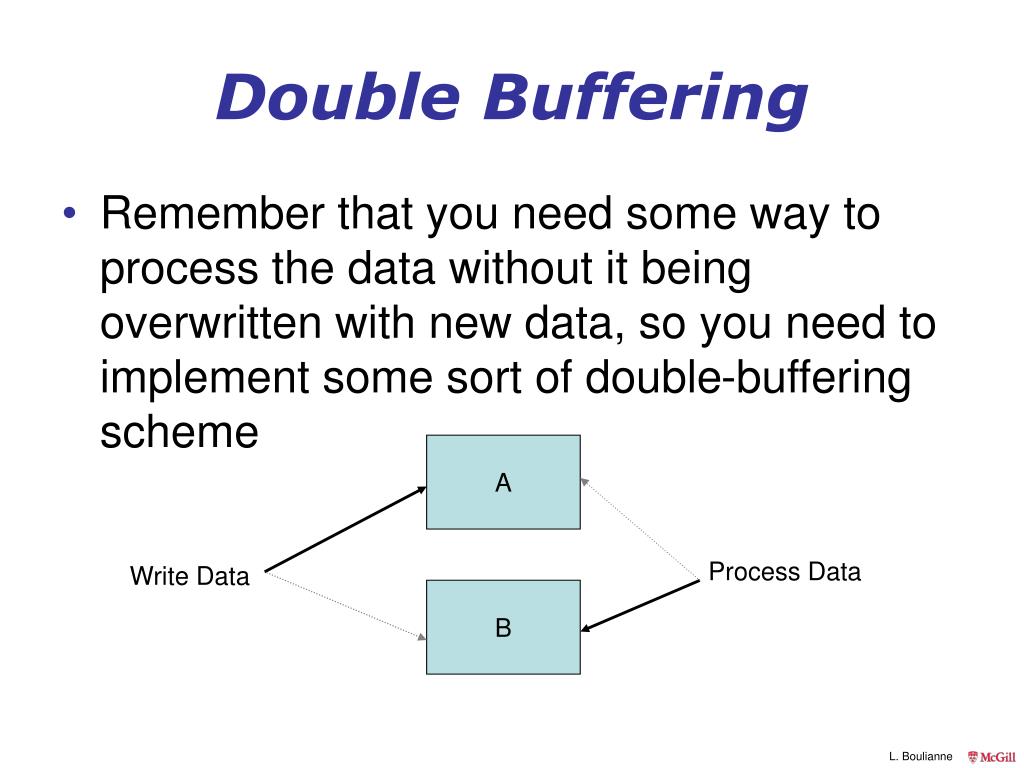 Double Buffering

• Remember that you need some way to process the data without it being overwritten with new data, so you need to implement some sort of double-buffering scheme

A

Write Data

Process Data

B

L. Boulianne McGill